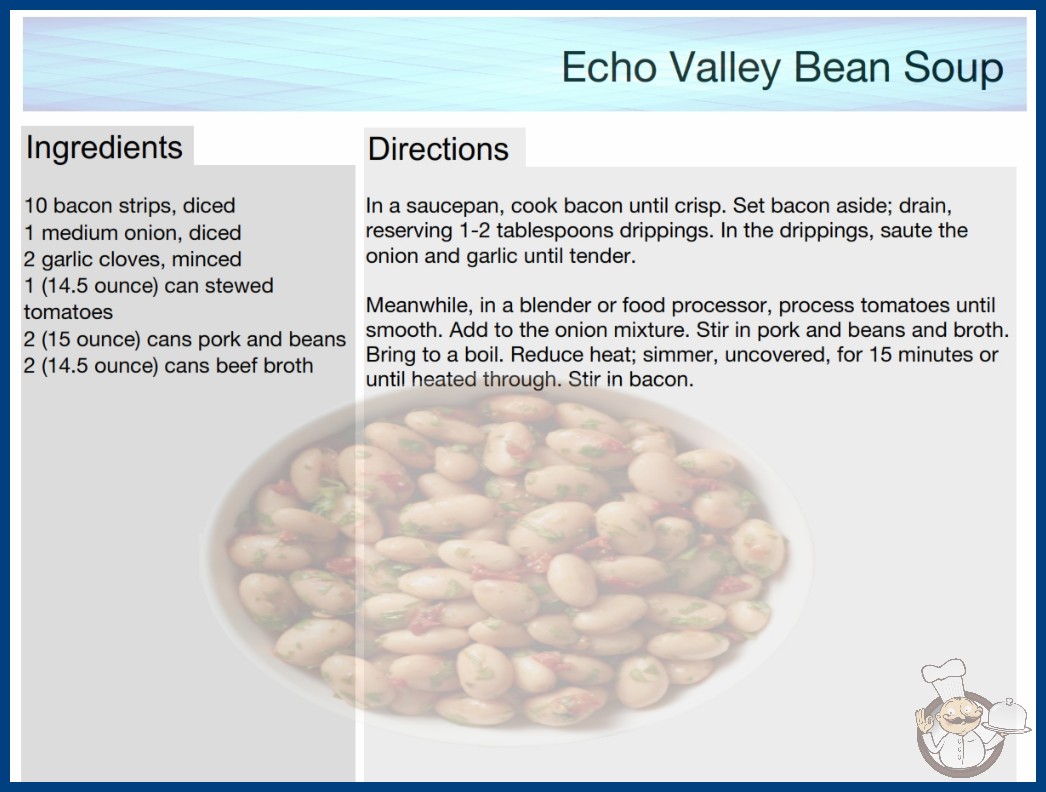 Echo Valley Bean Soup

Ingredients

10 bacon strips, diced
1 medium onion, diced
2 garlic cloves, minced
1 (14.5 ounce) can stewed tomatoes
2 (15 ounce) cans pork and beans
2 (14.5 ounce) cans beef broth

Directions

In a saucepan, cook bacon until crisp. Set bacon aside; drain, reserving 1-2 tablespoons drippings. In the drippings, saute the onion and garlic until tender.

Meanwhile, in a blender or food processor, process tomatoes until smooth. Add to the onion mixture. Stir in pork and beans and broth. Bring to a boil. Reduce heat; simmer, uncovered, for 15 minutes or until heated through. Stir in bacon.